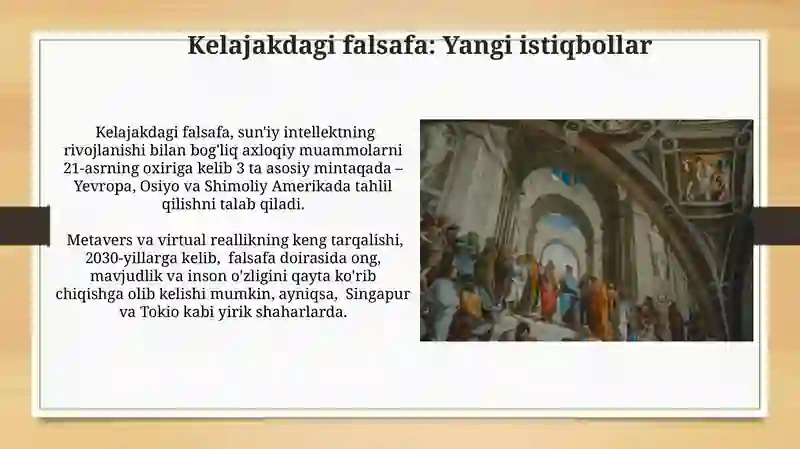 Kelajakdagi falsafa: Yangi istiqbollar

Kelajakdagi falsafa, sun'iy intellektning rivojlanishi bilan bog'liq axloqiy muammolarni 21-asrning oxiriga kelib 3 ta asosiy mintaqada – Yevropa, Osiyo va Shimoliy Amerikada tahlil qilishni talab qiladi.

Metavers va virtual reallikning keng tarqalishi, 2030-yillarga kelib, falsafa doirasida ong, mavjudlik va inson o'zligini qayta ko'rib chiqishga olib kelishi mumkin, ayniqsa, Singapur va Tokio kabi yirik shaharlarda.